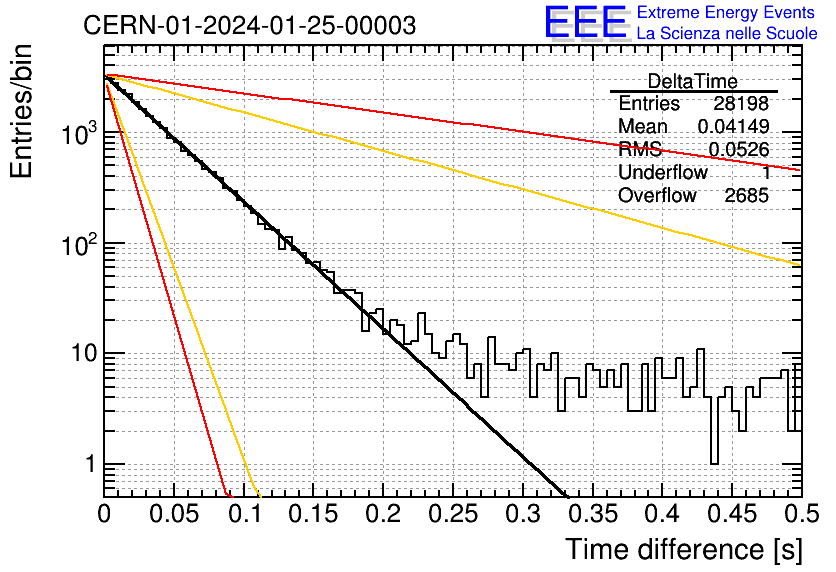 CERN-01-2024-01-25-00003

EEE Extreme Energy Events
La Scienza nelle Scuole

| DeltaTime | |
|---|---|
| Entries | 28198 |
| Mean | 0.04149 |
| RMS | 0.0526 |
| Underflow | 1 |
| Overflow | 2685 |

Entries/bin

$10^3$

$10^2$

10

1

0 0.05 0.1 0.15 0.2 0.25 0.3 0.35 0.4 0.45 0.5

Time difference [s]